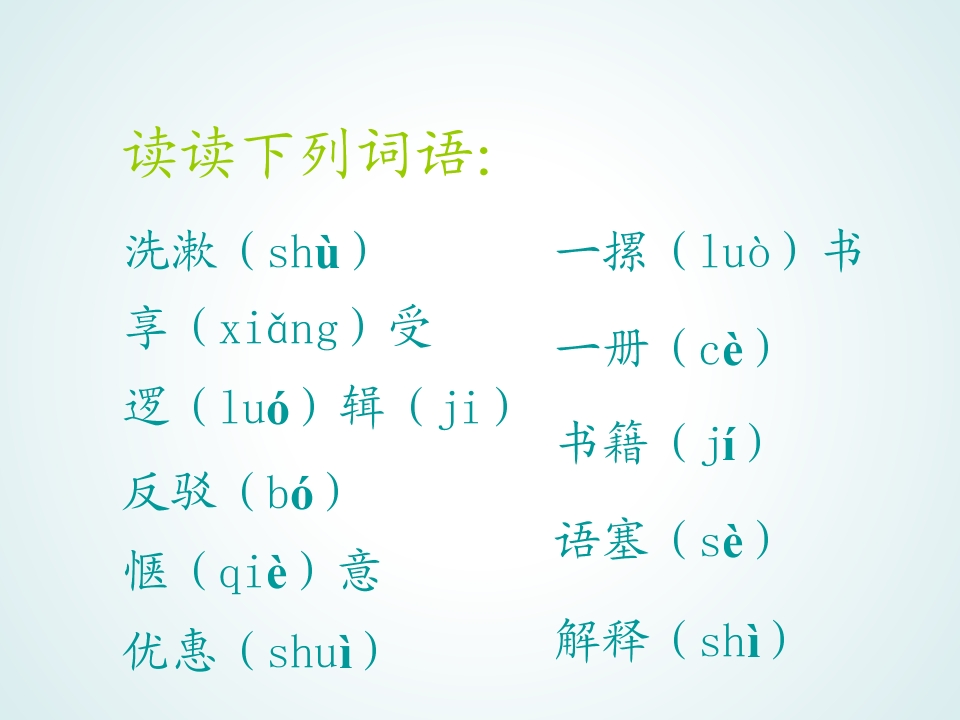 读读下列词语:

洗漱（shù）

享（xiǎng）受

逻（luó）辑（ji）

反驳（bó）

惬（qiè）意

优惠（shuì）

一摞（luò）书

一册（cè）

书籍（jí）

语塞（sè）

解释（shì）